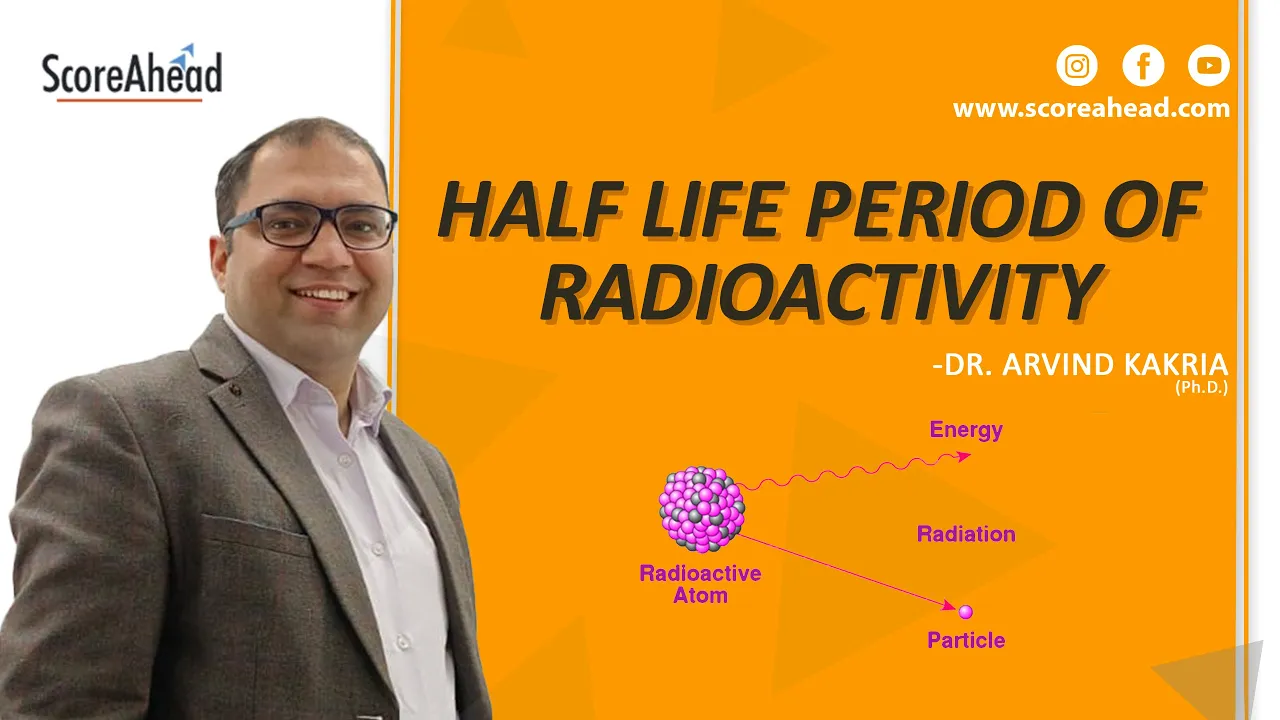 ScoreAhead

www.scoreahead.com

HALF LIFE PERIOD OF RADIOACTIVITY

-DR. ARVIND KAKRIA
(Ph.D.)

Energy

Radiation

Radioactive Atom

Particle